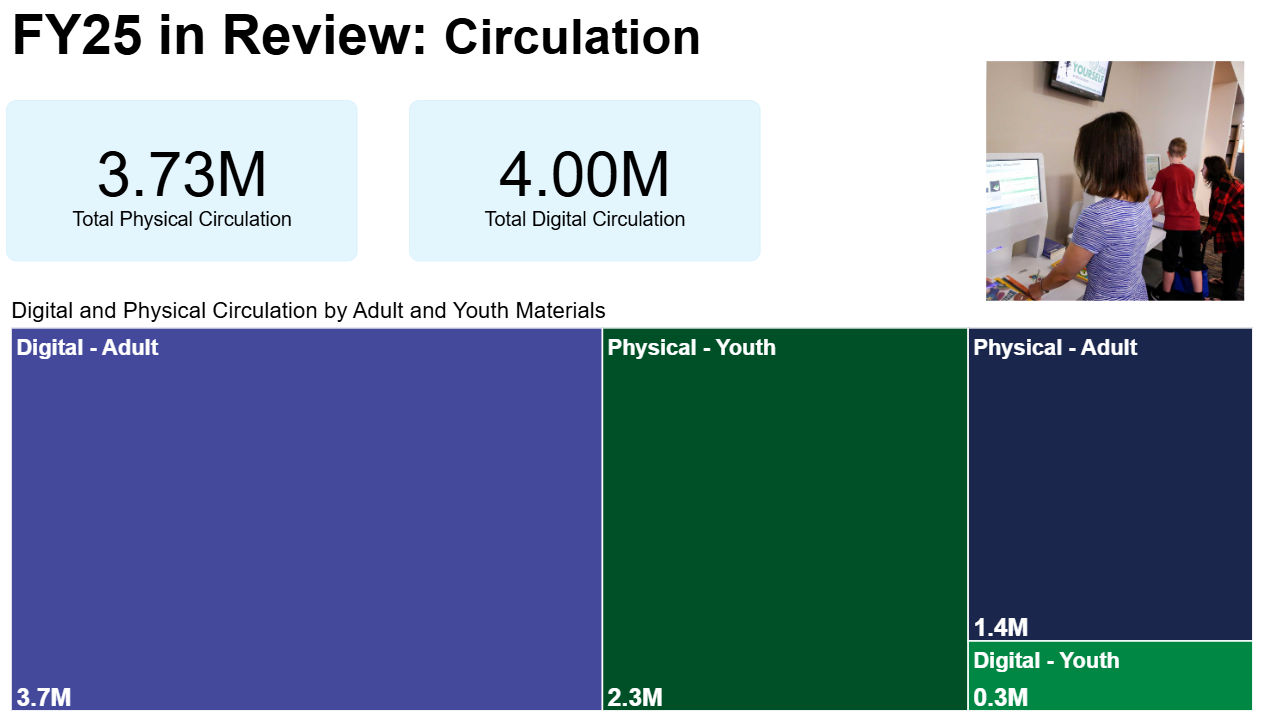 FY25 in Review: Circulation

3.73M
Total Physical Circulation

4.00M
Total Digital Circulation

YOURSELF

Digital and Physical Circulation by Adult and Youth Materials

Digital - Adult
3.7M

Physical - Youth
2.3M

Physical - Adult
1.4M

Digital - Youth
0.3M